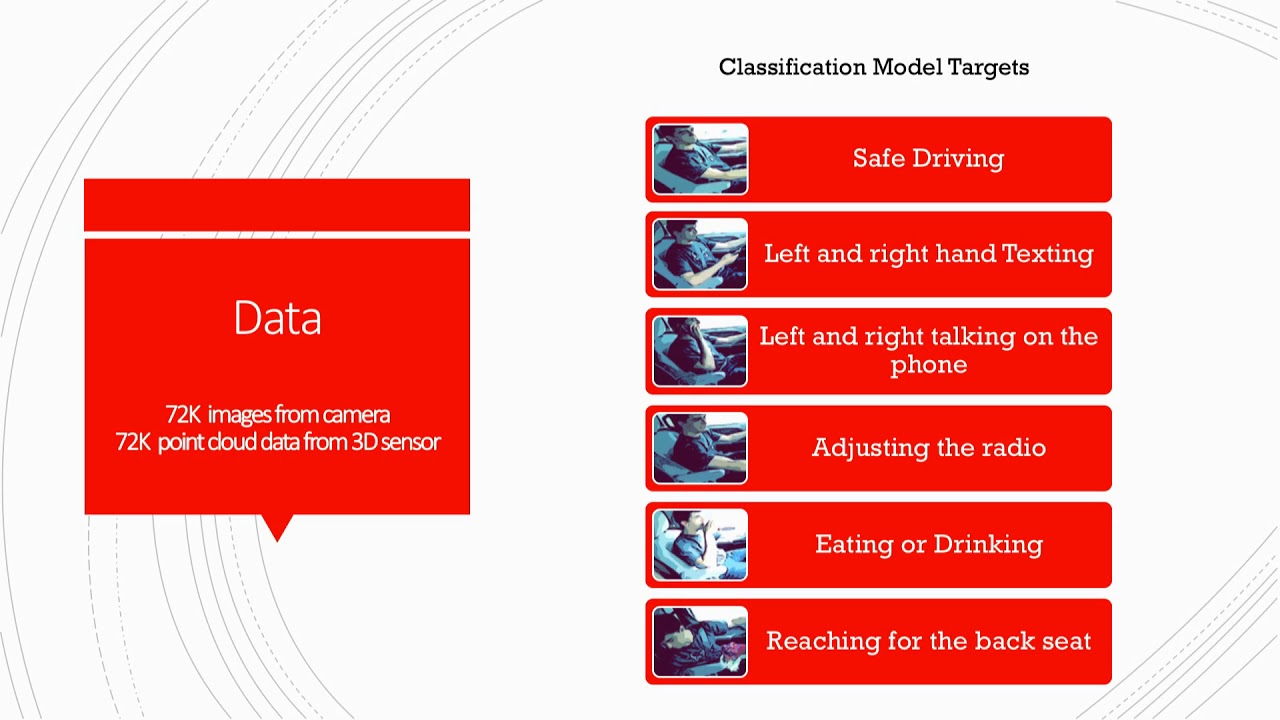 Data

72K images from camera
72K point cloud data from 3D sensor

Classification Model Targets

Safe Driving

Left and right hand Texting

Left and right talking on the phone

Adjusting the radio

Eating or Drinking

Reaching for the back seat